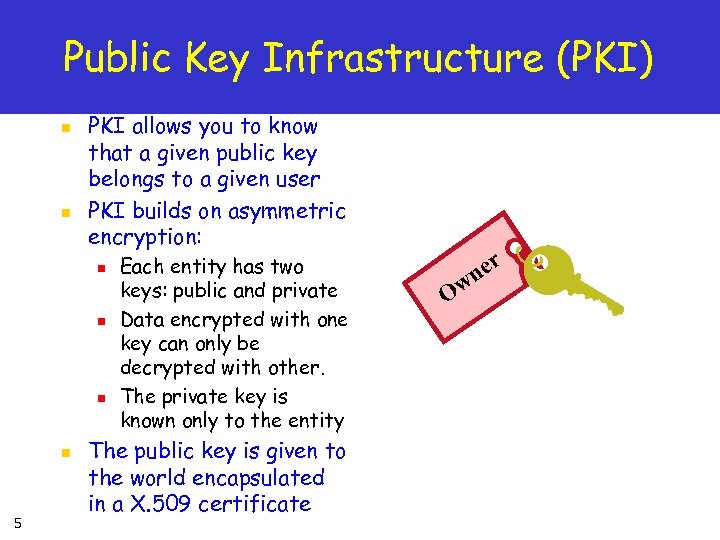 Public Key Infrastructure (PKI)

- PKI allows you to know that a given public key belongs to a given user
- PKI builds on asymmetric encryption:
  - Each entity has two keys: public and private
  - Data encrypted with one key can only be decrypted with other.
  - The private key is known only to the entity
- The public key is given to the world encapsulated in a X.509 certificate

Owner

5